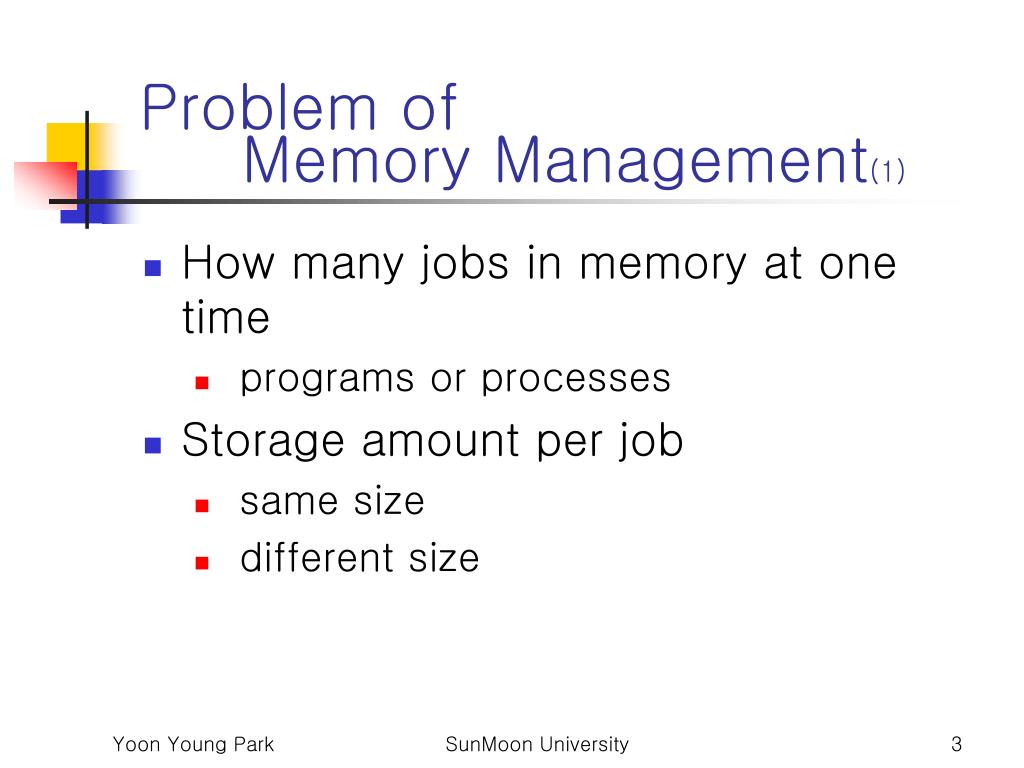 Problem of
Memory Management(1)

- How many jobs in memory at one time
  - programs or processes
- Storage amount per job
  - same size
  - different size

Yoon Young Park

SunMoon University

3